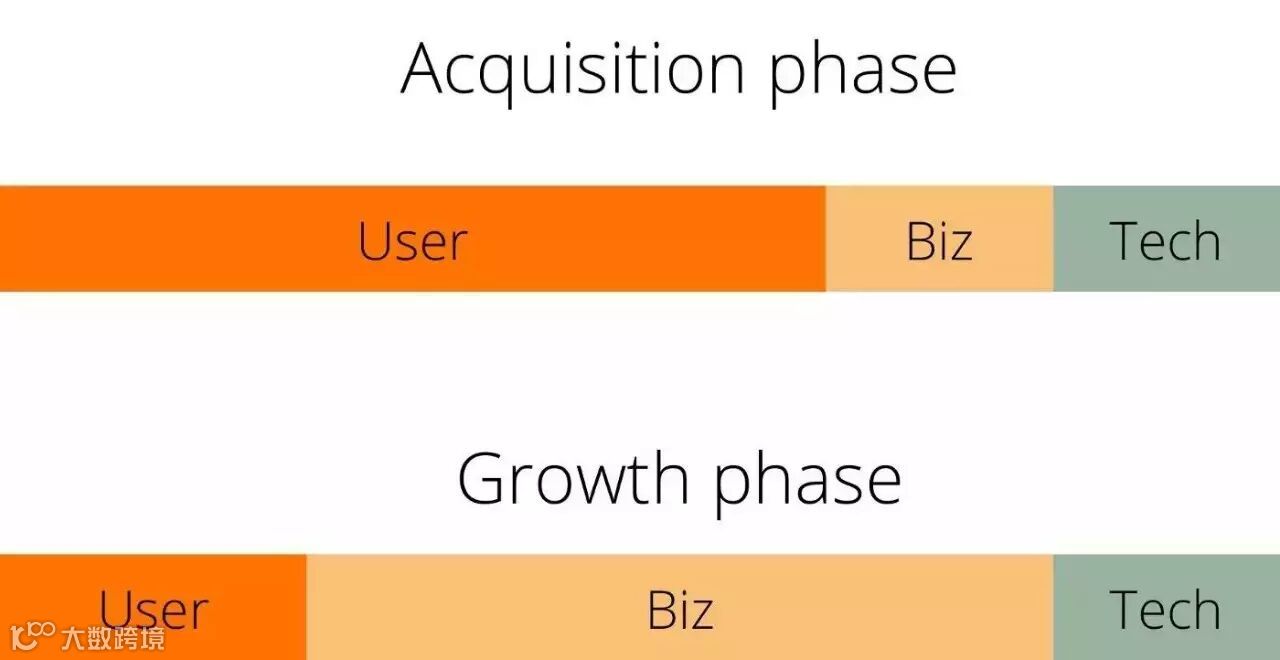 Acquisition phase

User Biz Tech

Growth phase

User Biz Tech

大数跨境